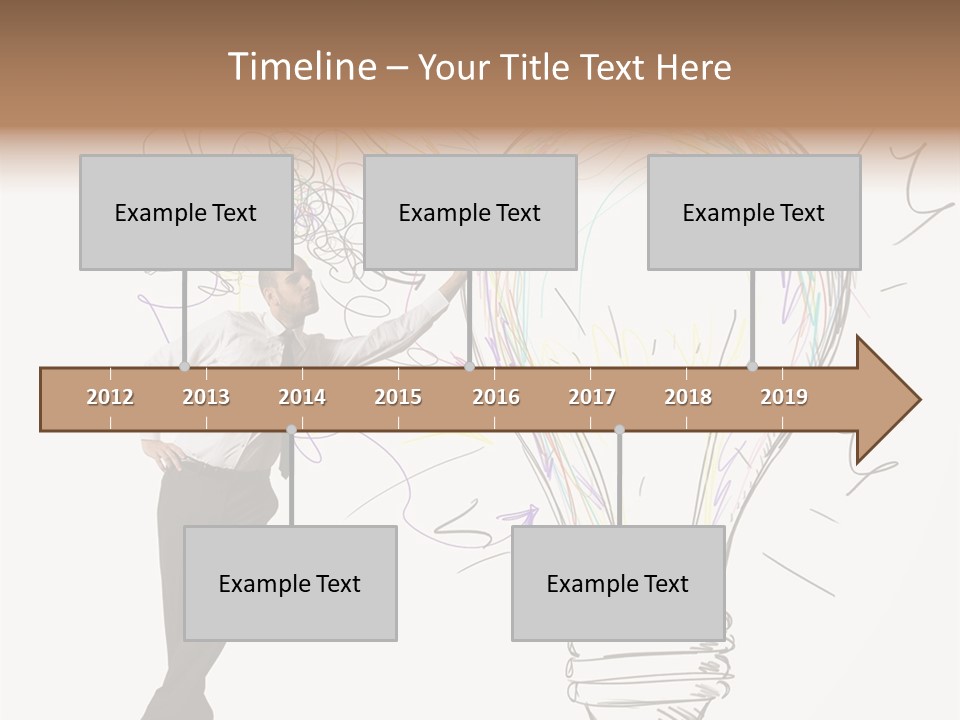 Timeline – Your Title Text Here

Example Text

Example Text

Example Text

2012
2013
2014
2015
2016
2017
2018
2019

Example Text

Example Text